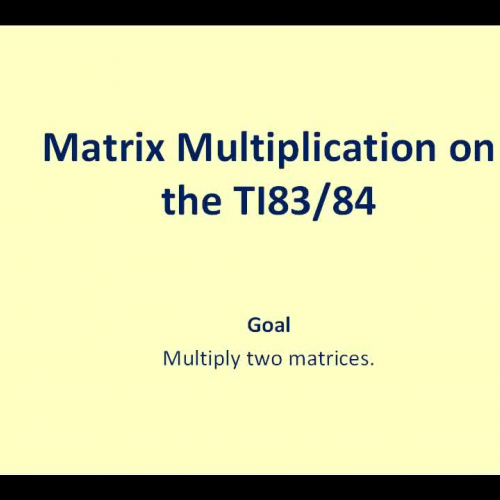 Matrix Multiplication on the TI83/84

Goal

Multiply two matrices.